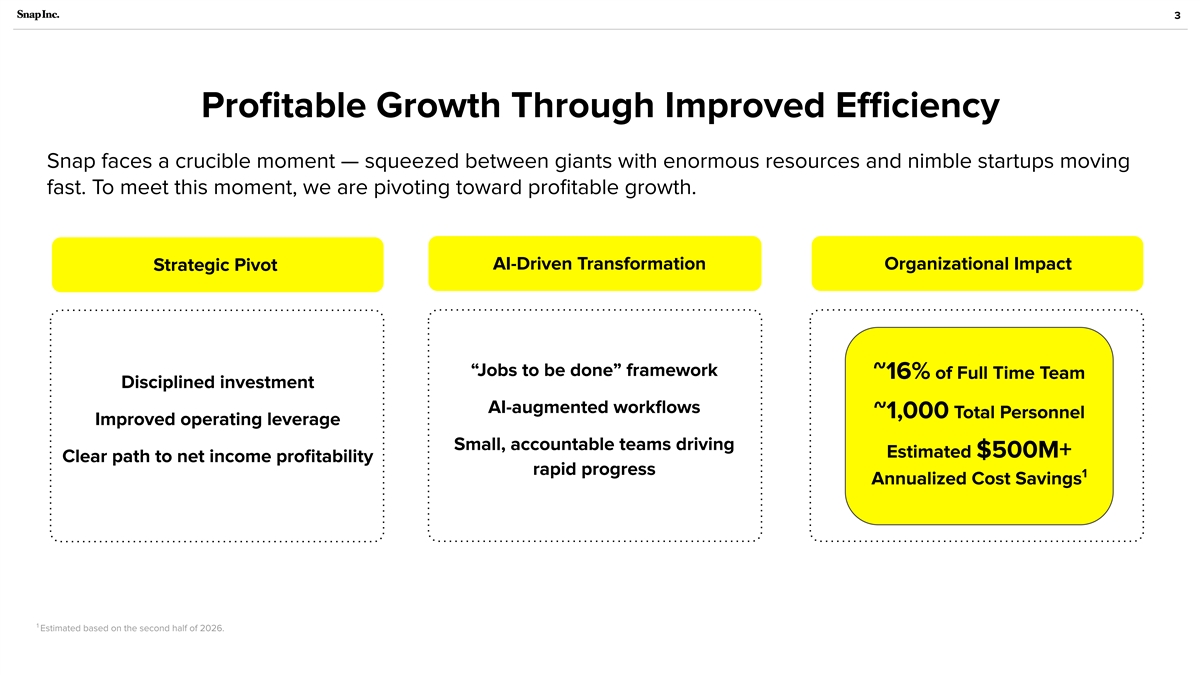 Snap Inc.

3

Profitable Growth Through Improved Efficiency

Snap faces a crucible moment — squeezed between giants with enormous resources and nimble startups moving fast. To meet this moment, we are pivoting toward profitable growth.

Strategic Pivot

Disciplined investment

Improved operating leverage

Clear path to net income profitability

AI-Driven Transformation

“Jobs to be done” framework

AI-augmented workflows

Small, accountable teams driving rapid progress

Organizational Impact

~16% of Full Time Team

~1,000 Total Personnel

Estimated $500M+ Annualized Cost Savings$^1$

$^1$ Estimated based on the second half of 2026.